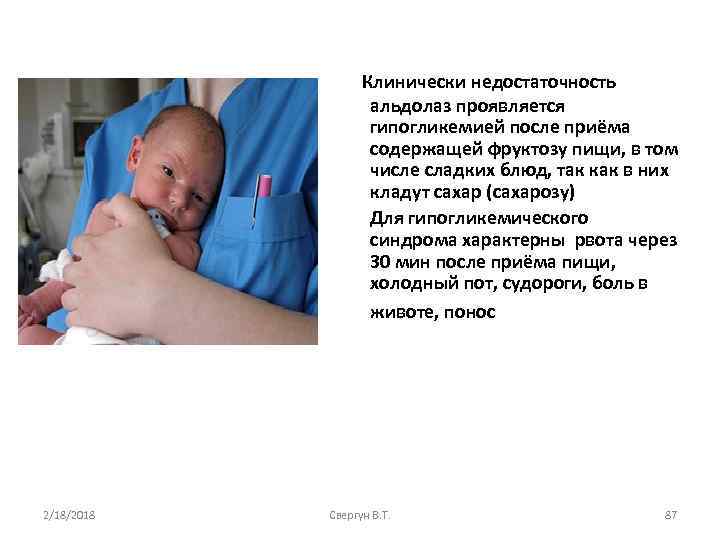 Клинически недостаточность альдолаз проявляется гипогликемией после приёма содержащей фруктозу пищи, в том числе сладких блюд, так как в них кладут сахар (сахарозу)

Для гипогликемического синдрома характерны рвота через 30 мин после приёма пищи, холодный пот, судороги, боль в животе, понос

2/18/2018

Свергун В.Т.

87